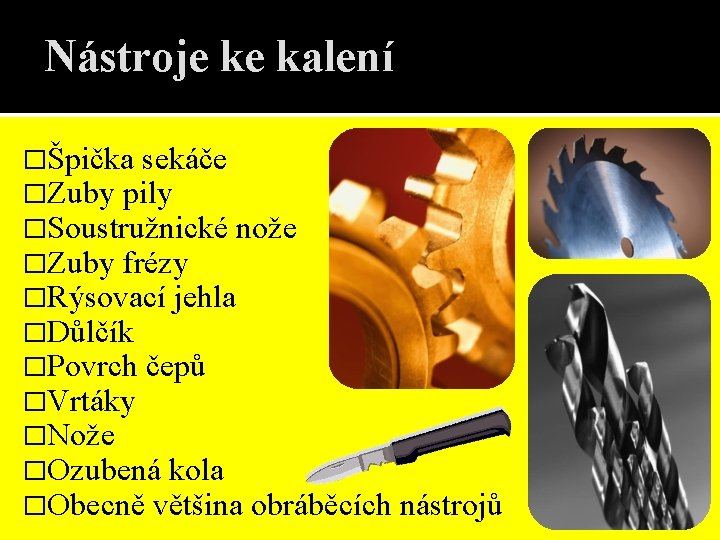 Nástroje ke kalení

□Špička sekáče
□Zuby pily
□Soustružnické nože
□Zuby frézy
□Rýsovací jehla
□Důlčík
□Povrch čepů
□Vrtáky
□Nože
□Ozubená kola
□Obecně většina obráběcích nástrojů